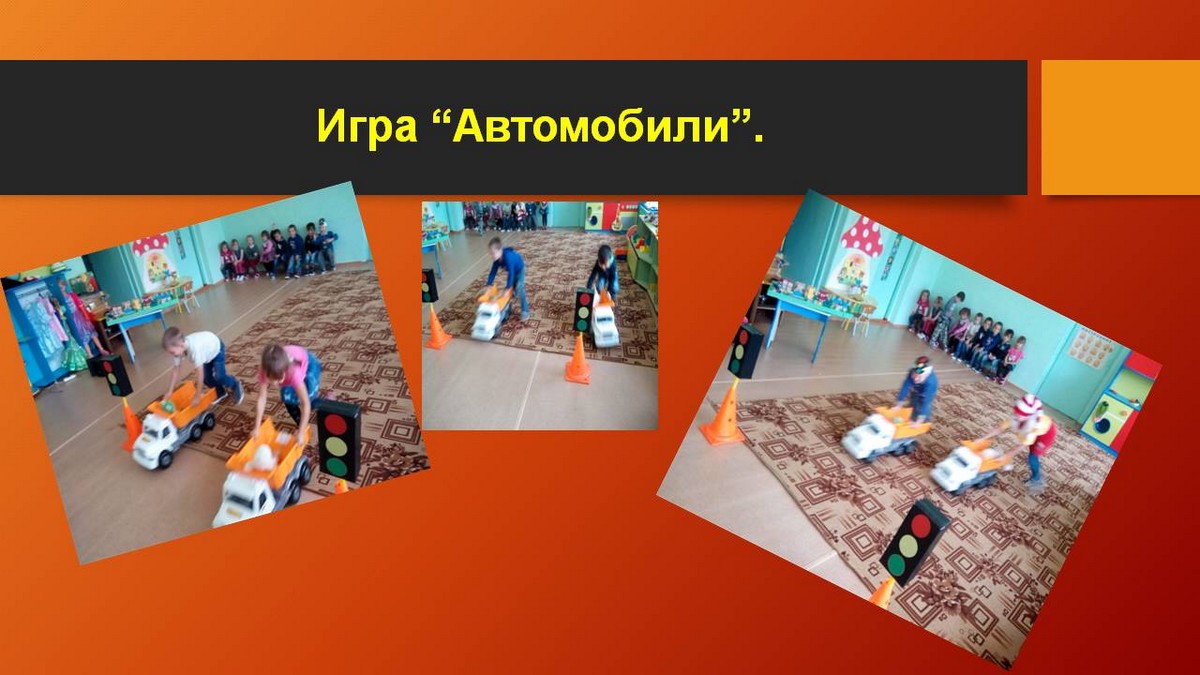 Игра “Автомобили”.